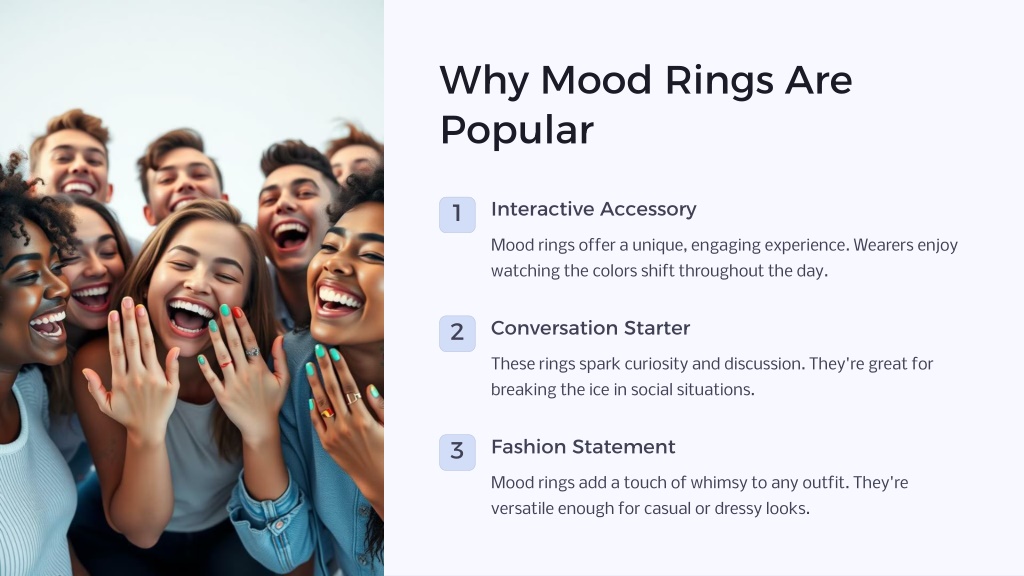 Why Mood Rings Are Popular

1

Interactive Accessory

Mood rings offer a unique, engaging experience. Wearers enjoy watching the colors shift throughout the day.

2

Conversation Starter

These rings spark curiosity and discussion. They're great for breaking the ice in social situations.

3

Fashion Statement

Mood rings add a touch of whimsy to any outfit. They're versatile enough for casual or dressy looks.